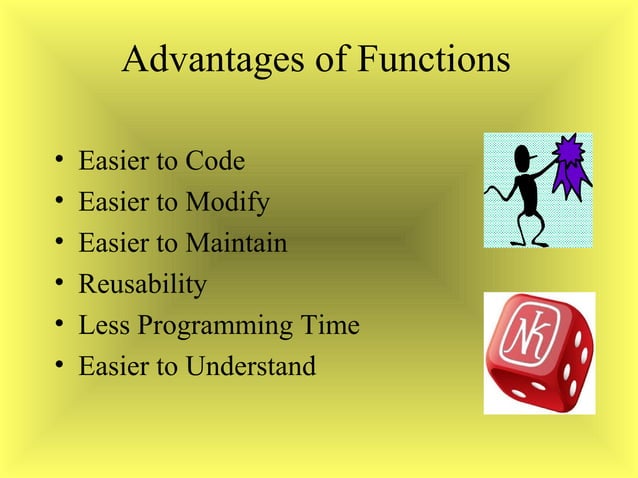 Advantages of Functions

• Easier to Code
• Easier to Modify
• Easier to Maintain
• Reusability
• Less Programming Time
• Easier to Understand

NK